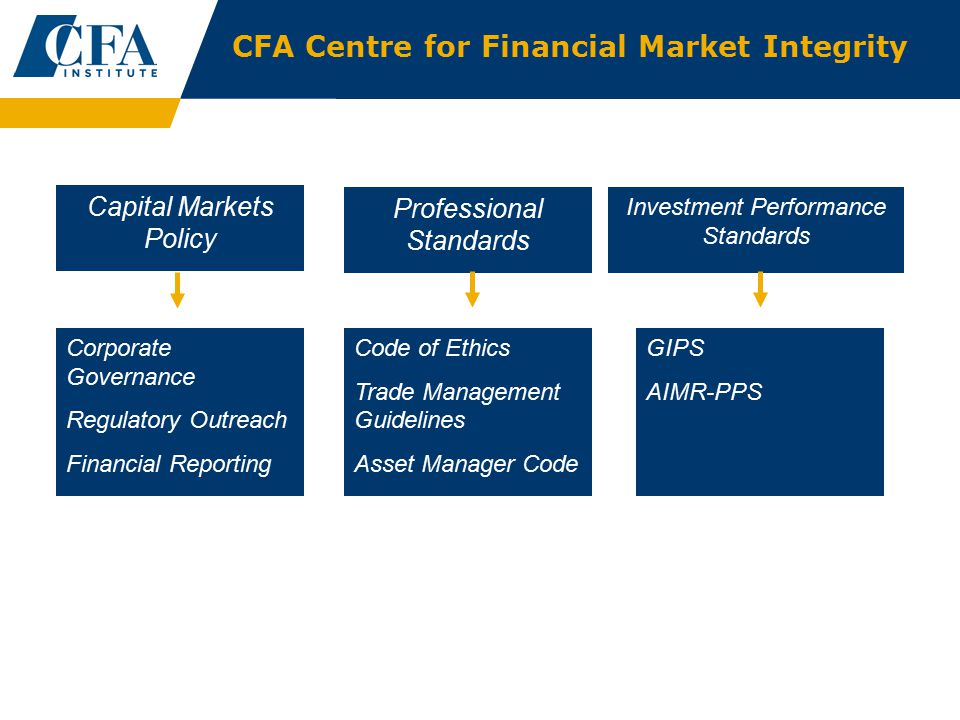 CFA INSTITUTE

CFA Centre for Financial Market Integrity

Capital Markets Policy

Professional Standards

Investment Performance Standards

Corporate Governance

Regulatory Outreach

Financial Reporting

Code of Ethics

Trade Management Guidelines

Asset Manager Code

GIPS

AIMR-PPS